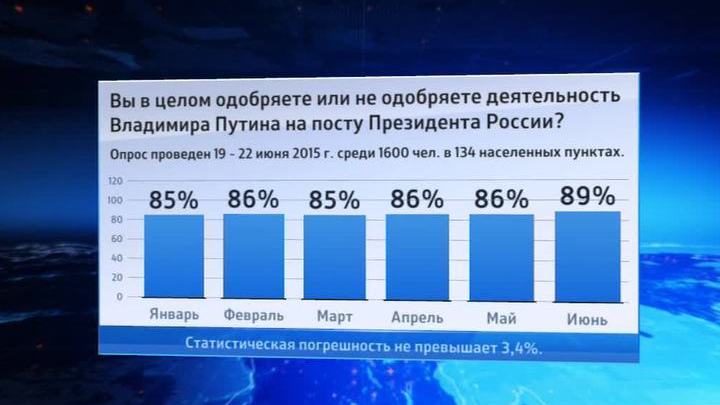 Вы в целом одобряете или не одобряете деятельность Владимира Путина на посту Президента России?

Опрос проведен 19 - 22 июня 2015 г. среди 1600 чел. в 134 населенных пунктах.

120
100
80
60
40
20
0

85%
86%
85%
86%
86%
89%

Январь
Февраль
Март
Апрель
Май
Июнь

Статистическая погрешность не превышает 3,4%.